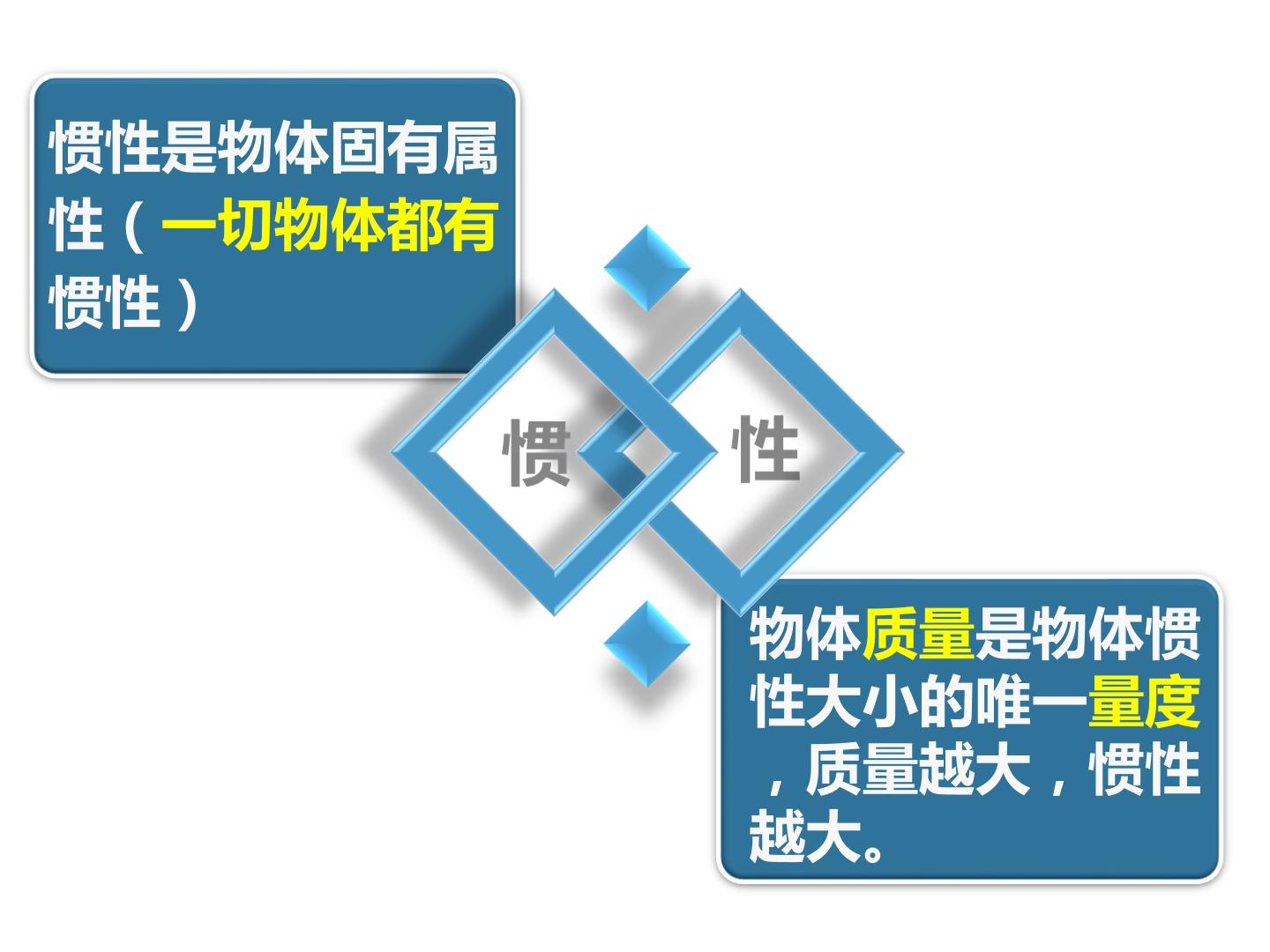 惯性是物体固有属性（一切物体都有惯性）

惯 性

物体质量是物体惯性大小的唯一量度，质量越大，惯性越大。